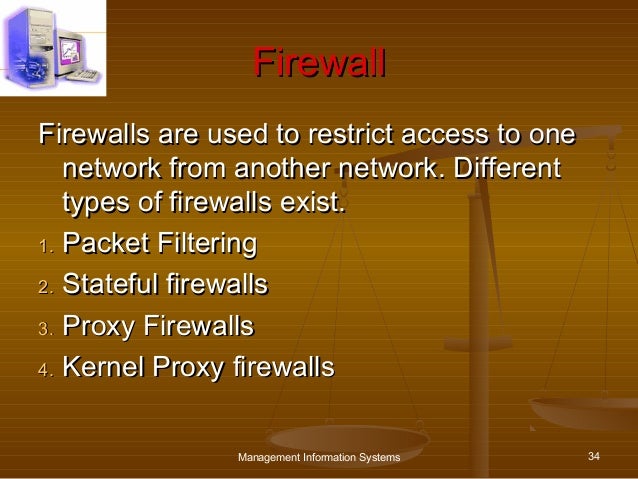 Firewall

Firewalls are used to restrict access to one network from another network. Different types of firewalls exist.

1. Packet Filtering
2. Stateful firewalls
3. Proxy Firewalls
4. Kernel Proxy firewalls

Management Information Systems

34